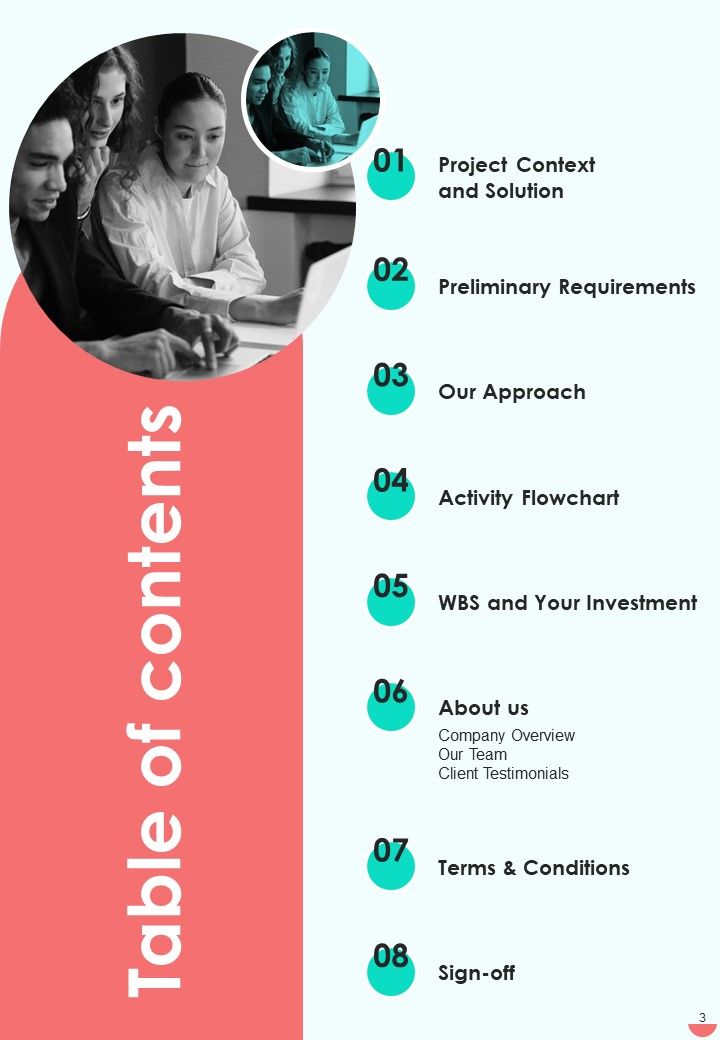 Table of contents

01 Project Context and Solution

02 Preliminary Requirements

03 Our Approach

04 Activity Flowchart

05 WBS and Your Investment

06 About us
Company Overview
Our Team
Client Testimonials

07 Terms & Conditions

08 Sign-off

3